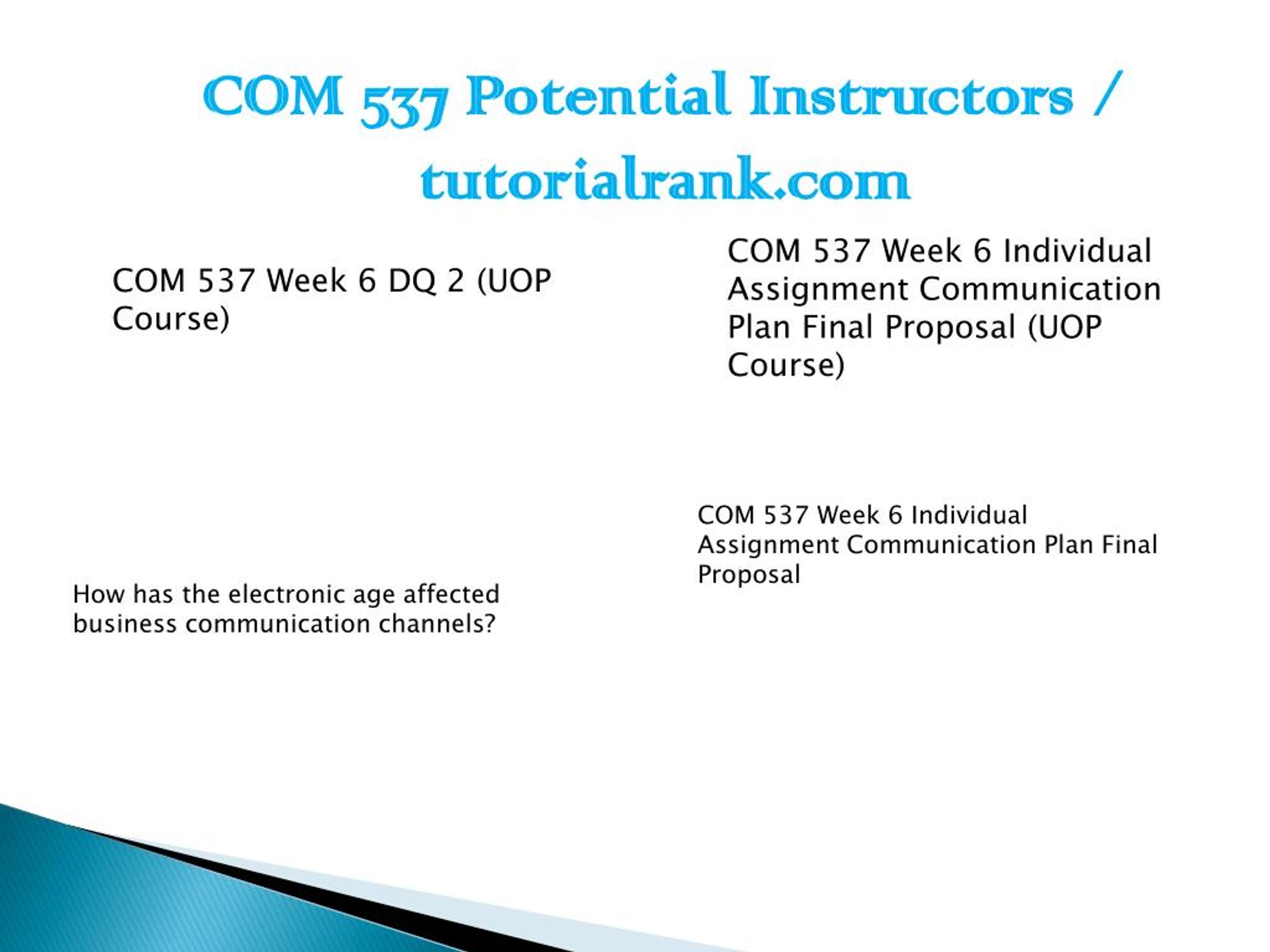 COM 537 Potential Instructors / tutorialrank.com

COM 537 Week 6 DQ 2 (UOP Course)

How has the electronic age affected business communication channels?

COM 537 Week 6 Individual Assignment Communication Plan Final Proposal (UOP Course)

COM 537 Week 6 Individual Assignment Communication Plan Final Proposal